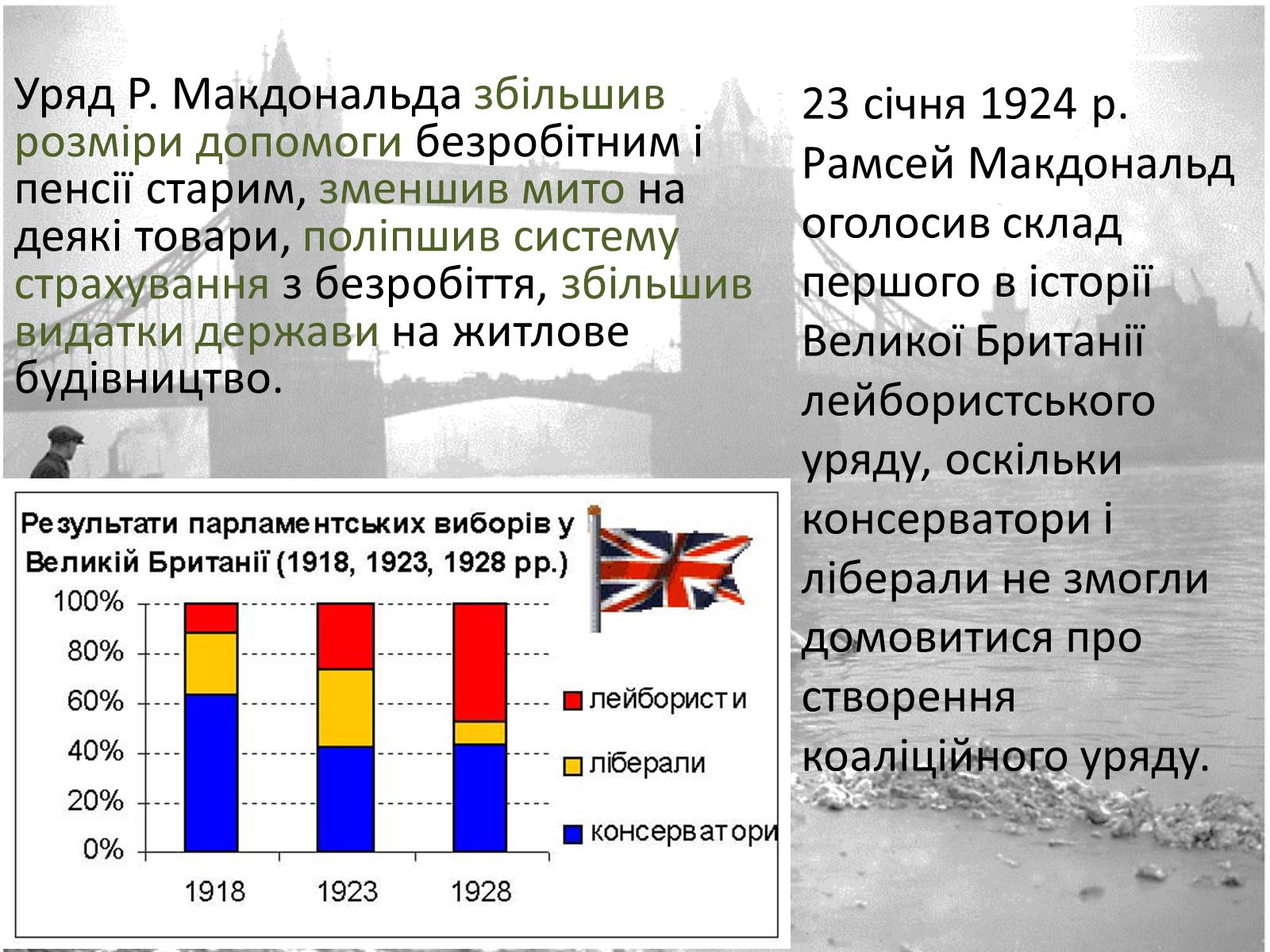 Уряд Р. Макдональда збільшив розміри допомоги безробітним і пенсії старим, зменшив мито на деякі товари, поліпшив систему страхування з безробіття, збільшив видатки держави на житлове будівництво.

Результати парламентських виборів у Великій Британії (1918, 1923, 1928 рр.)

100%
80%
60%
40%
20%
0%

1918
1923
1928

лейбористи
ліберали
консерватори

23 січня 1924 р. Рамсей Макдональд оголосив склад першого в історії Великої Британії лейбористського уряду, оскільки консерватори і ліберали не змогли домовитися про створення коаліційного уряду.